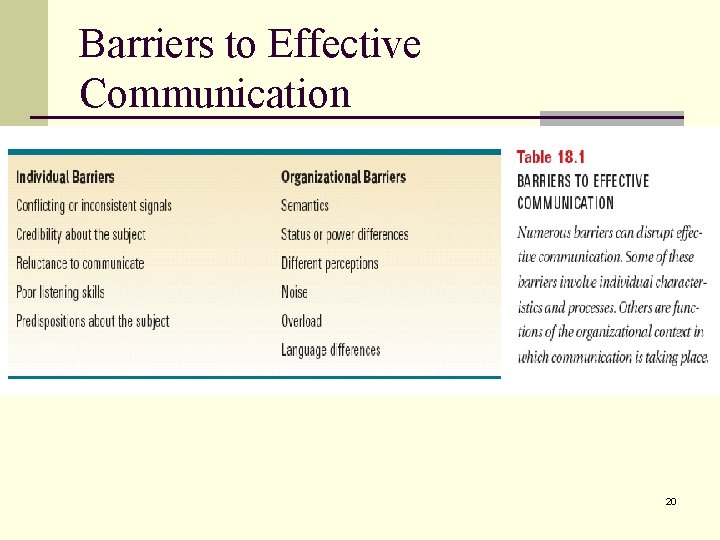 Barriers to Effective Communication

| Individual Barriers | Organizational Barriers |
|---|---|
| Conflicting or inconsistent signals | Semantics |
| Credibility about the subject | Status or power differences |
| Reluctance to communicate | Different perceptions |
| Poor listening skills | Noise |
| Predispositions about the subject | Overload |
| | Language differences |

Table 18.1
BARRIERS TO EFFECTIVE COMMUNICATION

Numerous barriers can disrupt effective communication. Some of these barriers involve individual characteristics and processes. Others are functions of the organizational context in which communication is taking place.

20